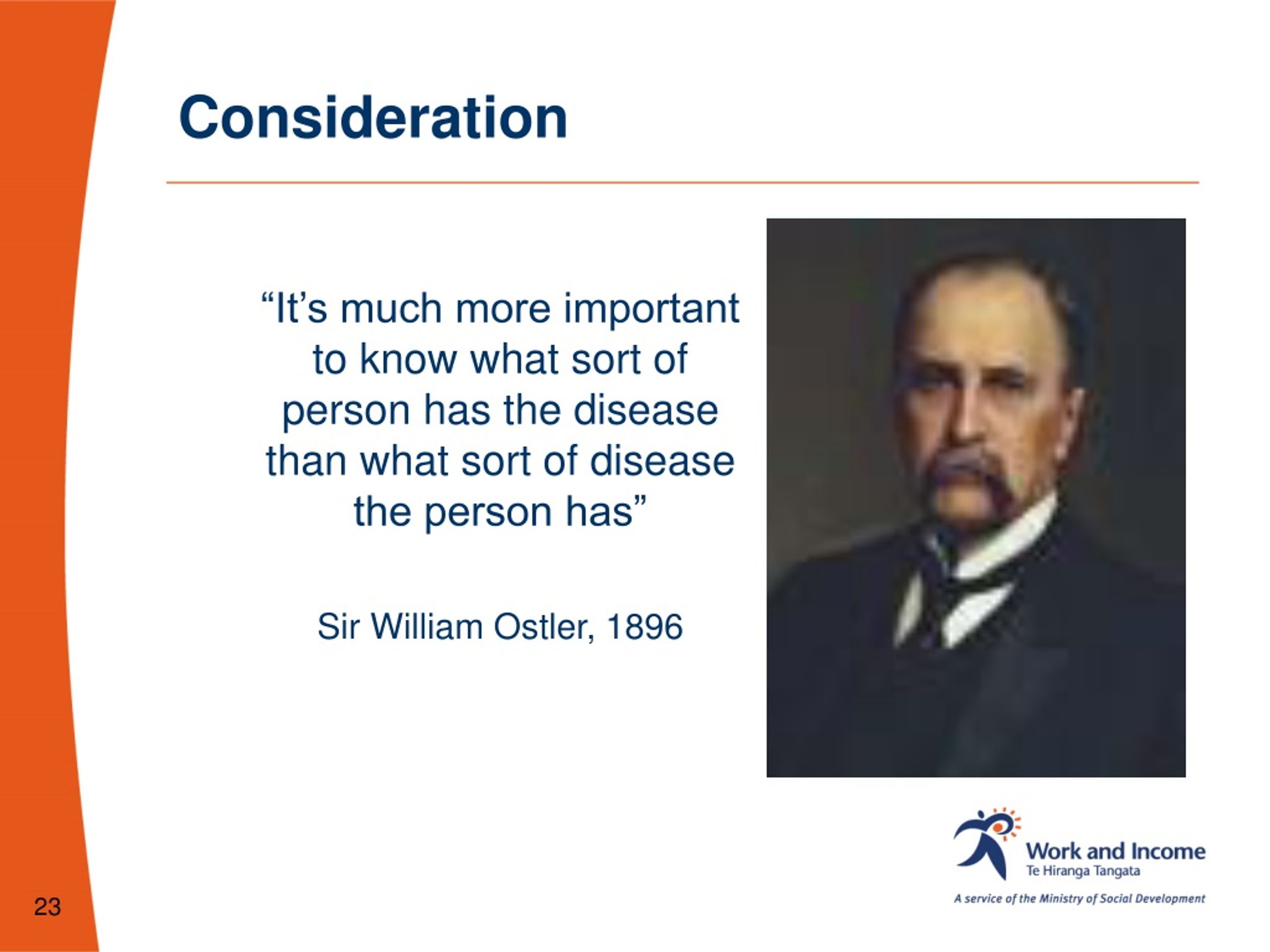 Consideration

“It’s much more important to know what sort of person has the disease than what sort of disease the person has”

Sir William Ostler, 1896

Work and Income
Te Hiranga Tangata
A service of the Ministry of Social Development

23